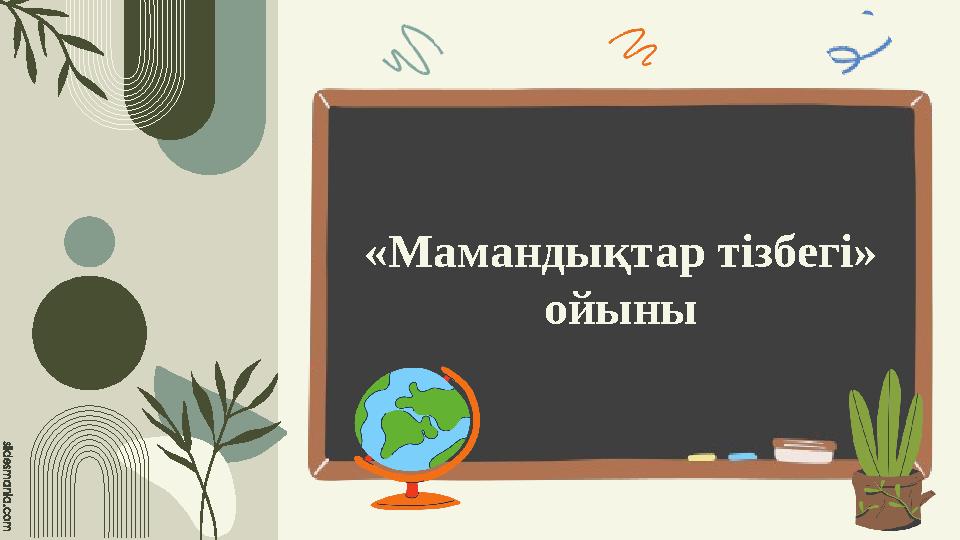 «Мамандықтар тізбегі» ойыны

slidesmania.com